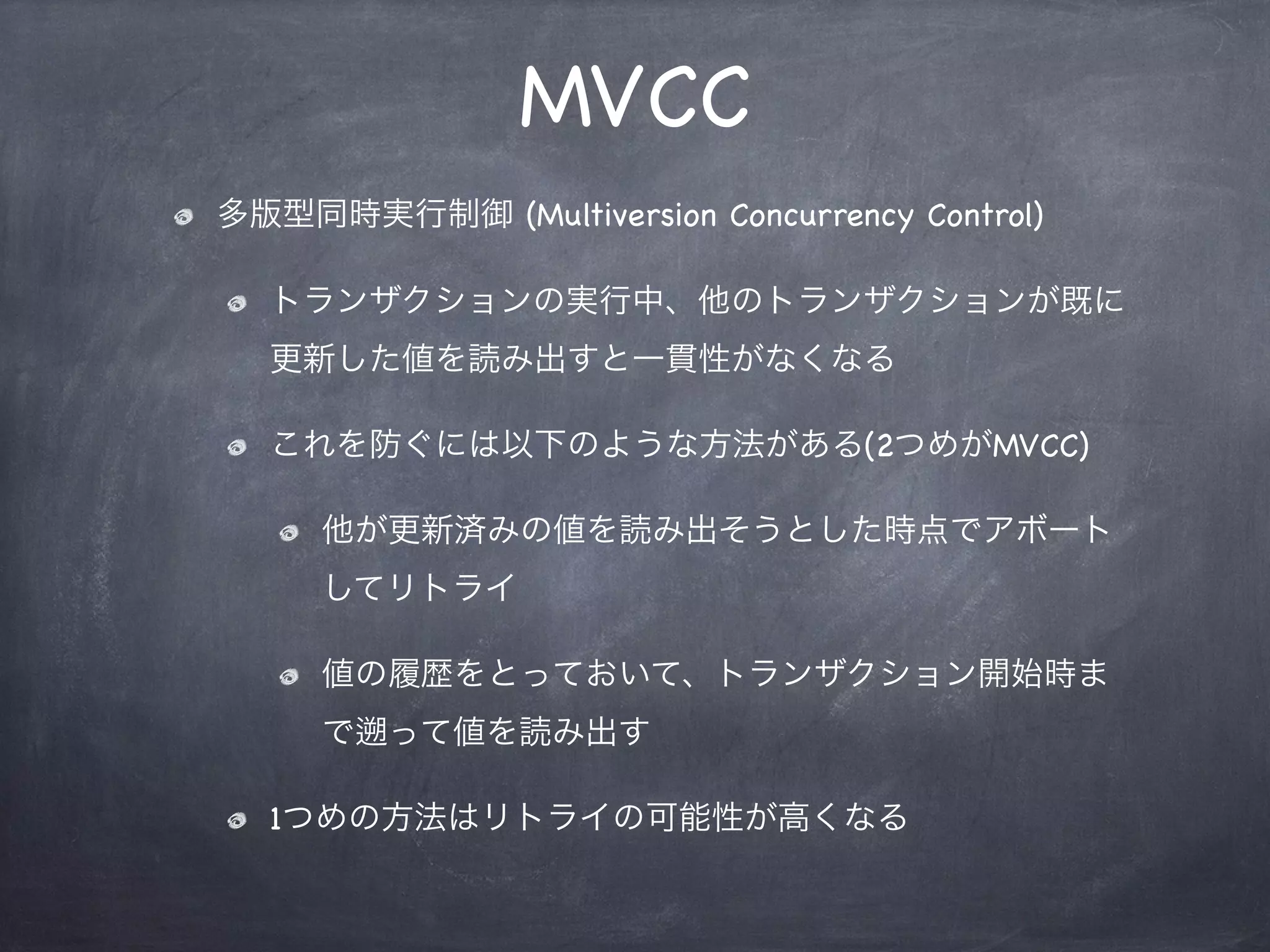 MVCC

多版型同時実行制御 (Multiversion Concurrency Control)

トランザクションの実行中、他のトランザクションが既に更新した値を読み出すと一貫性がなくなる

これを防ぐには以下のような方法がある(2つめがMVCC)

他が更新済みの値を読み出そうとした時点でアボートしてリトライ

値の履歴をとっておいて、トランザクション開始時まで遡って値を読み出す

1つめの方法はリトライの可能性が高くなる